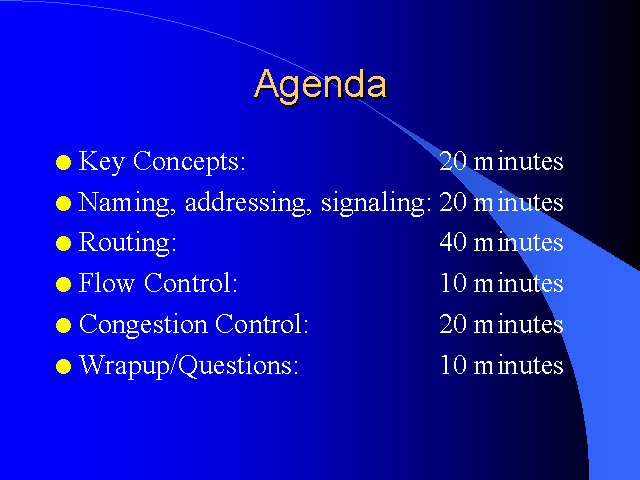 Agenda

- Key Concepts: 20 minutes
- Naming, addressing, signaling: 20 minutes
- Routing: 40 minutes
- Flow Control: 10 minutes
- Congestion Control: 20 minutes
- Wrapup/Questions: 10 minutes